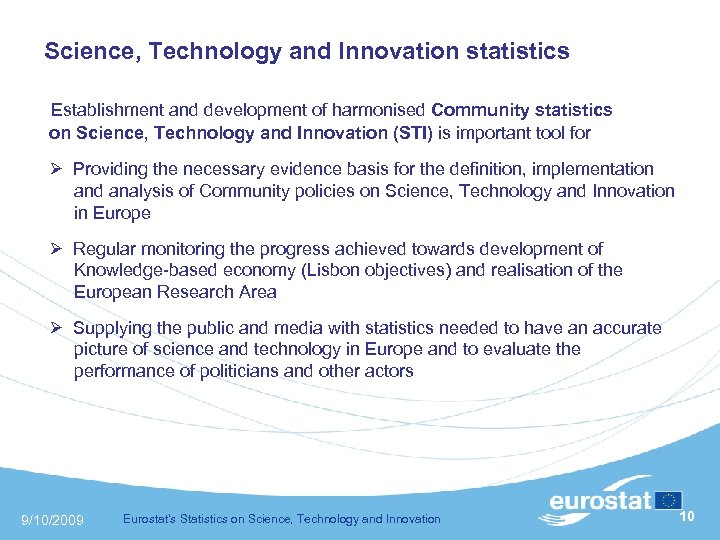 Science, Technology and Innovation statistics

Establishment and development of harmonised Community statistics on Science, Technology and Innovation (STI) is important tool for

➢ Providing the necessary evidence basis for the definition, implementation and analysis of Community policies on Science, Technology and Innovation in Europe

➢ Regular monitoring the progress achieved towards development of Knowledge-based economy (Lisbon objectives) and realisation of the European Research Area

➢ Supplying the public and media with statistics needed to have an accurate picture of science and technology in Europe and to evaluate the performance of politicians and other actors

9/10/2009 Eurostat's Statistics on Science, Technology and Innovation

eurostat

10